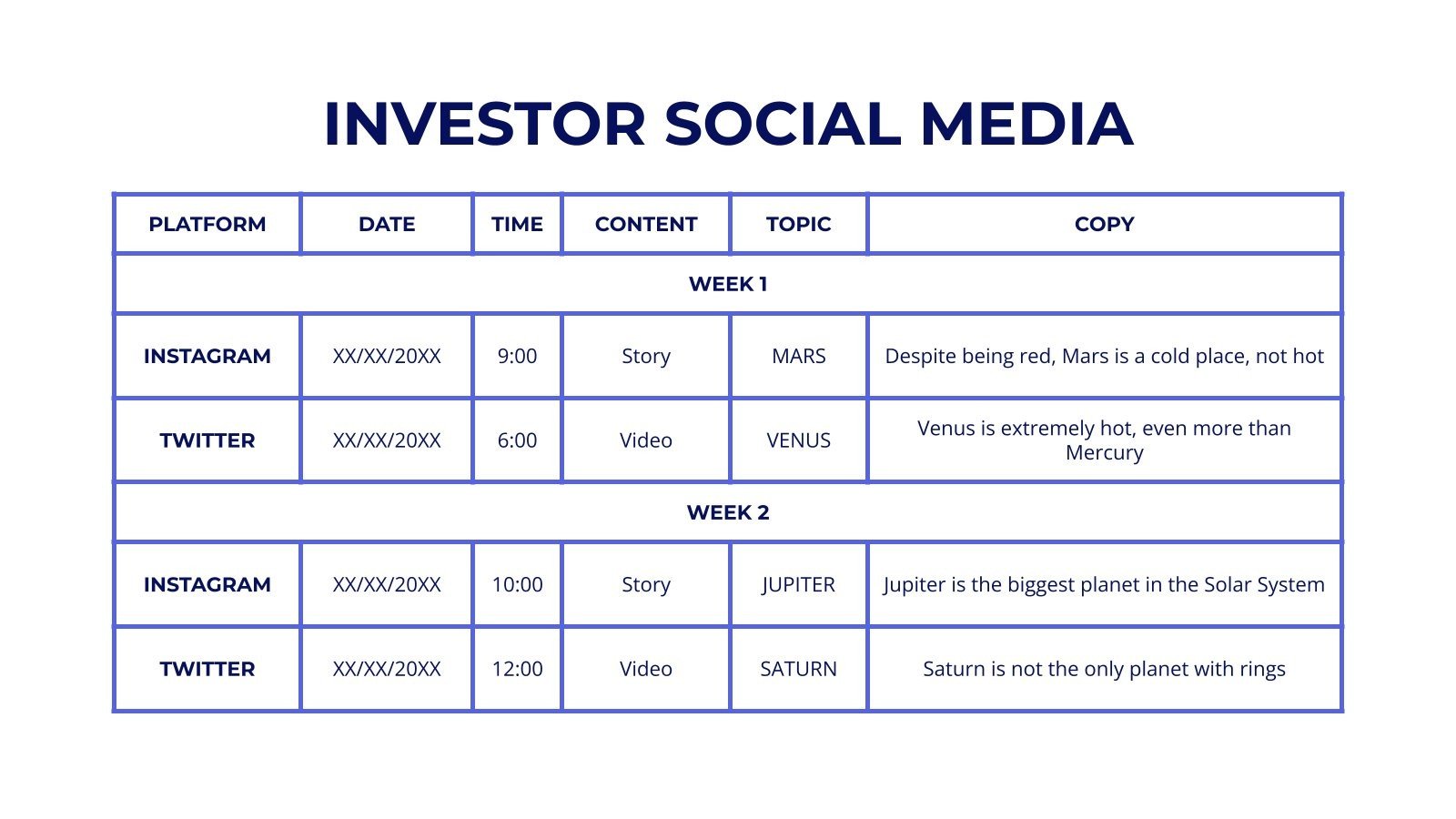 INVESTOR SOCIAL MEDIA

| PLATFORM | DATE | TIME | CONTENT | TOPIC | COPY |
|---|---|---|---|---|---|
| WEEK 1 | | | | | |
| INSTAGRAM | XX/XX/20XX | 9:00 | Story | MARS | Despite being red, Mars is a cold place, not hot |
| TWITTER | XX/XX/20XX | 6:00 | Video | VENUS | Venus is extremely hot, even more than Mercury |
| WEEK 2 | | | | | |
| INSTAGRAM | XX/XX/20XX | 10:00 | Story | JUPITER | Jupiter is the biggest planet in the Solar System |
| TWITTER | XX/XX/20XX | 12:00 | Video | SATURN | Saturn is not the only planet with rings |